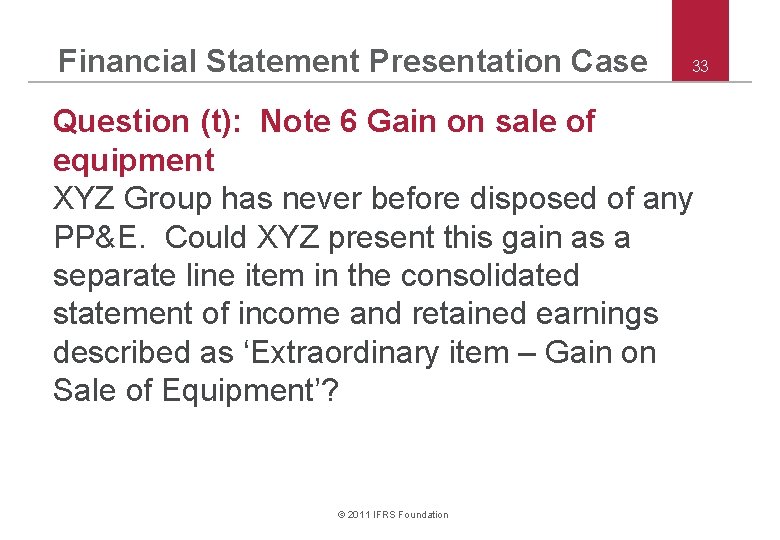 Financial Statement Presentation Case

33

Question (t): Note 6 Gain on sale of equipment

XYZ Group has never before disposed of any PP&E. Could XYZ present this gain as a separate line item in the consolidated statement of income and retained earnings described as ‘Extraordinary item – Gain on Sale of Equipment’?

© 2011 IFRS Foundation